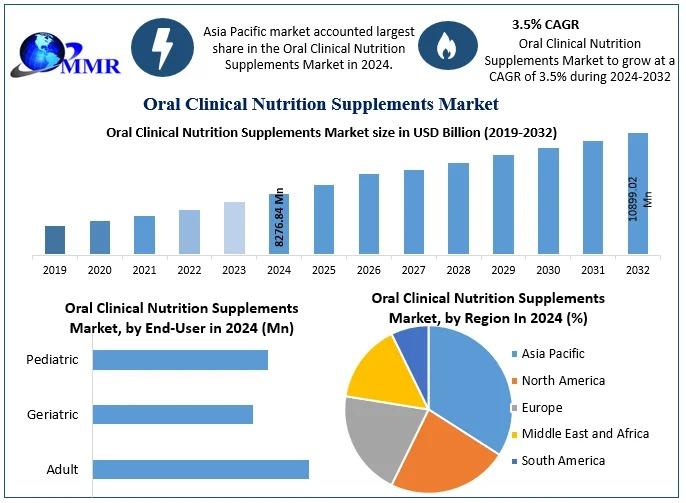 MMR

Asia Pacific market accounted largest share in the Oral Clinical Nutrition Supplements Market in 2024.

3.5% CAGR
Oral Clinical Nutrition Supplements Market to grow at a CAGR of 3.5% during 2024-2032

Oral Clinical Nutrition Supplements Market

Oral Clinical Nutrition Supplements Market size in USD Billion (2019-2032)

8276.84 Mn

10899.02 Mn

2019 2020 2021 2022 2023 2024 2025 2026 2027 2028 2029 2030 2031 2032

Oral Clinical Nutrition Supplements Market, by End-User in 2024 (Mn)

Pediatric

Geriatric

Adult

Oral Clinical Nutrition Supplements Market, by Region In 2024 (%)

Asia Pacific
North America
Europe
Middle East and Africa
South America